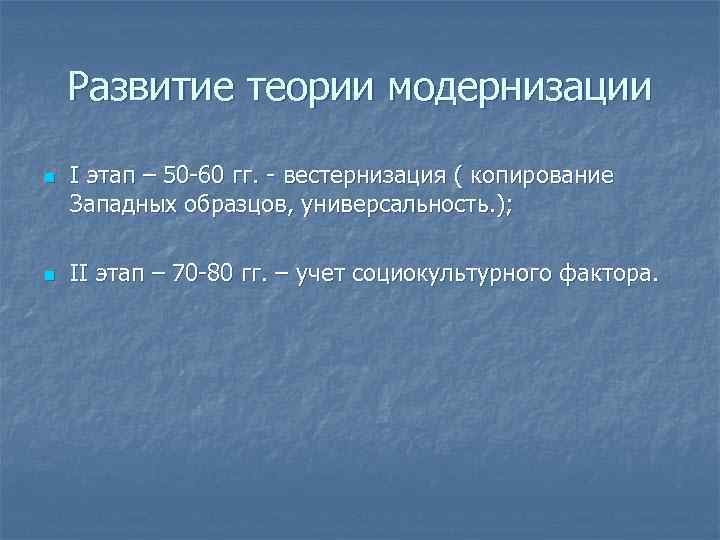 Развитие теории модернизации

I этап – 50-60 гг. - вестернизация ( копирование Западных образцов, универсальность.);

II этап – 70-80 гг. – учет социокультурного фактора.